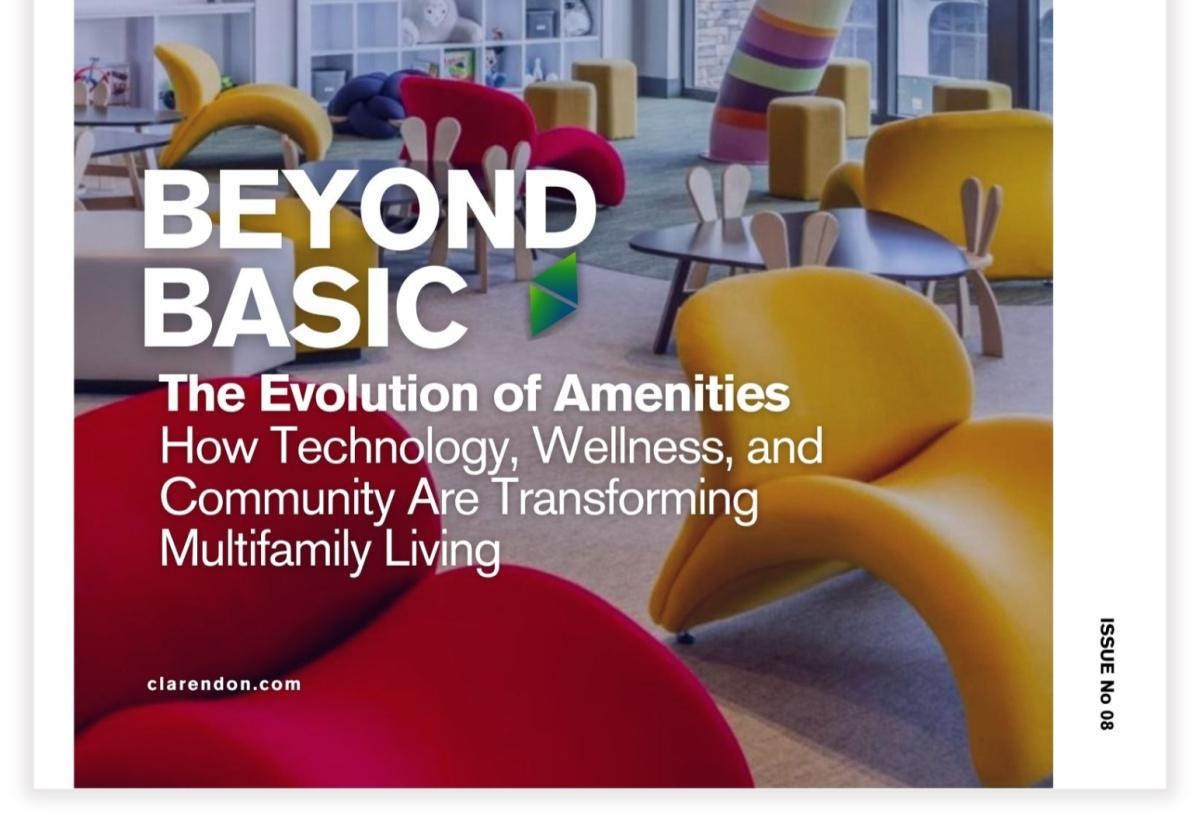 BEYOND BASIC

The Evolution of Amenities
How Technology, Wellness, and Community Are Transforming Multifamily Living

clarendon.com

ISSUE No 08